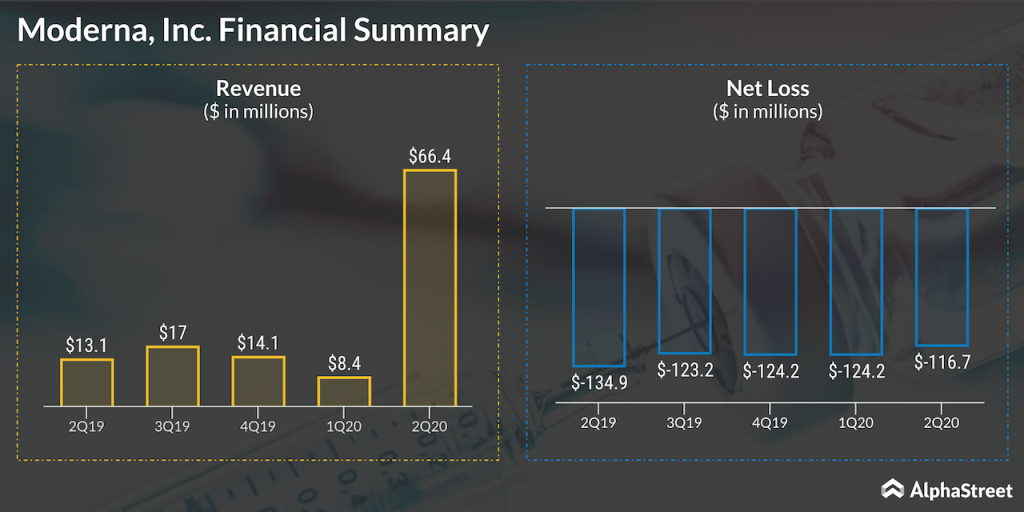 Moderna, Inc. Financial Summary

Revenue
($ in millions)

$13.1
$17
$14.1
$8.4
$66.4

2Q19
3Q19
4Q19
1Q20
2Q20

Net Loss
($ in millions)

$-134.9
$-123.2
$-124.2
$-124.2
$-116.7

2Q19
3Q19
4Q19
1Q20
2Q20

AlphaStreet